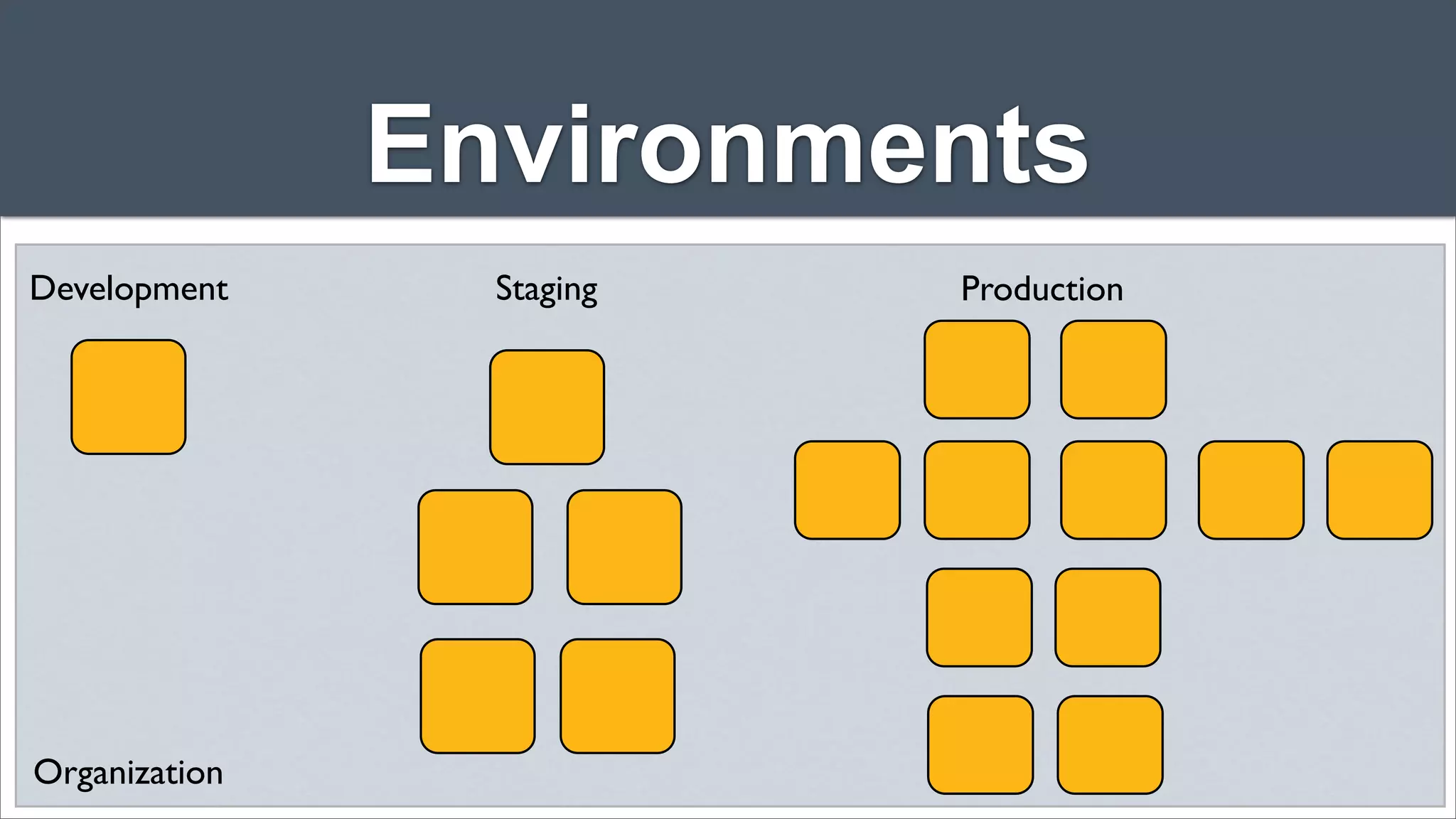 Environments

Development

Staging

Production

Organization